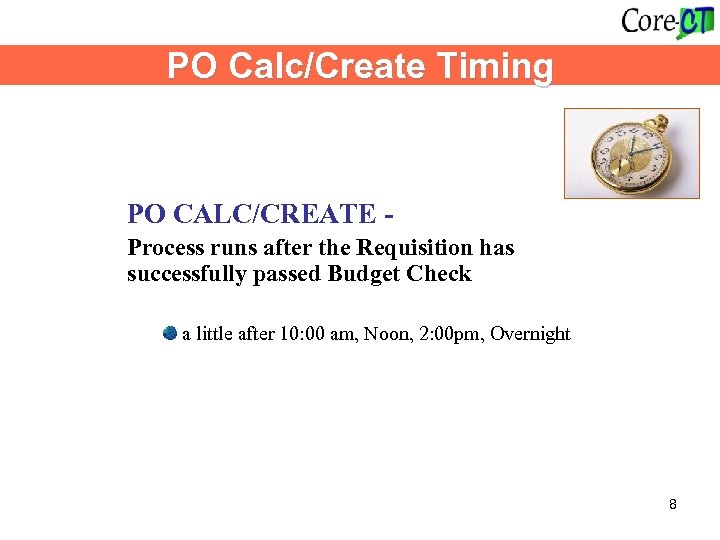 Core-CT

PO Calc/Create Timing

PO CALC/CREATE -

Process runs after the Requisition has successfully passed Budget Check

a little after 10:00 am, Noon, 2:00pm, Overnight

8